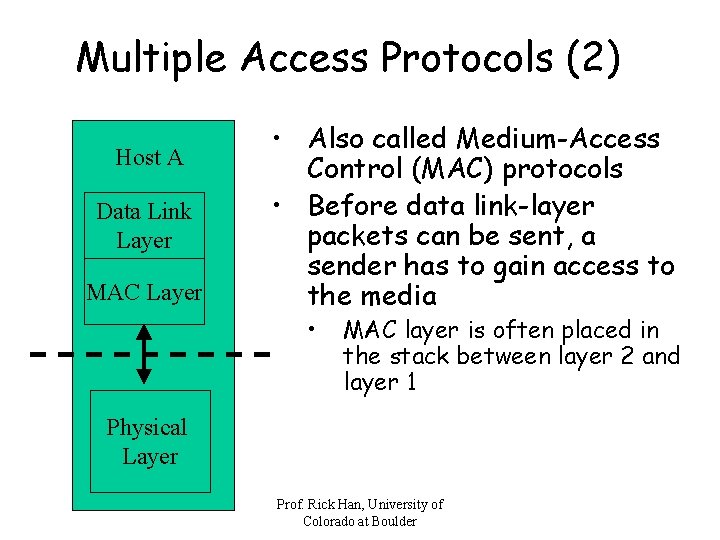 Multiple Access Protocols (2)

Host A

Data Link Layer

MAC Layer

Physical Layer

• Also called Medium-Access Control (MAC) protocols

• Before data link-layer packets can be sent, a sender has to gain access to the media

• MAC layer is often placed in the stack between layer 2 and layer 1

Prof. Rick Han, University of Colorado at Boulder